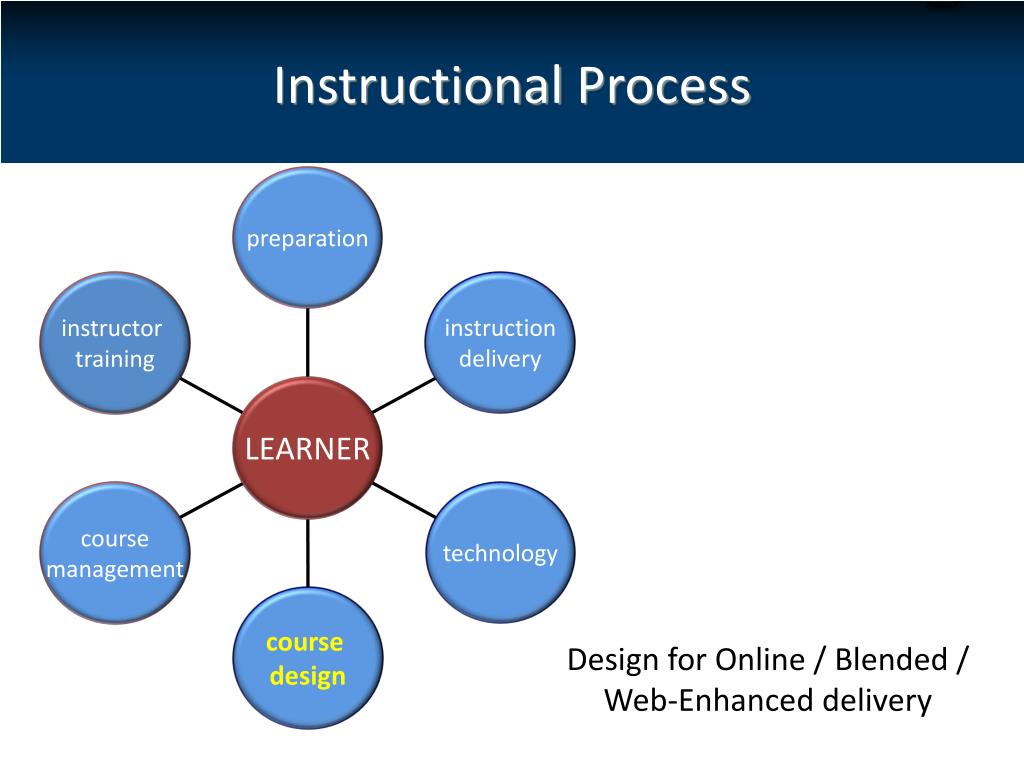 Instructional Process

preparation

instructor training

instruction delivery

LEARNER

course management

technology

course design

Design for Online / Blended / Web-Enhanced delivery